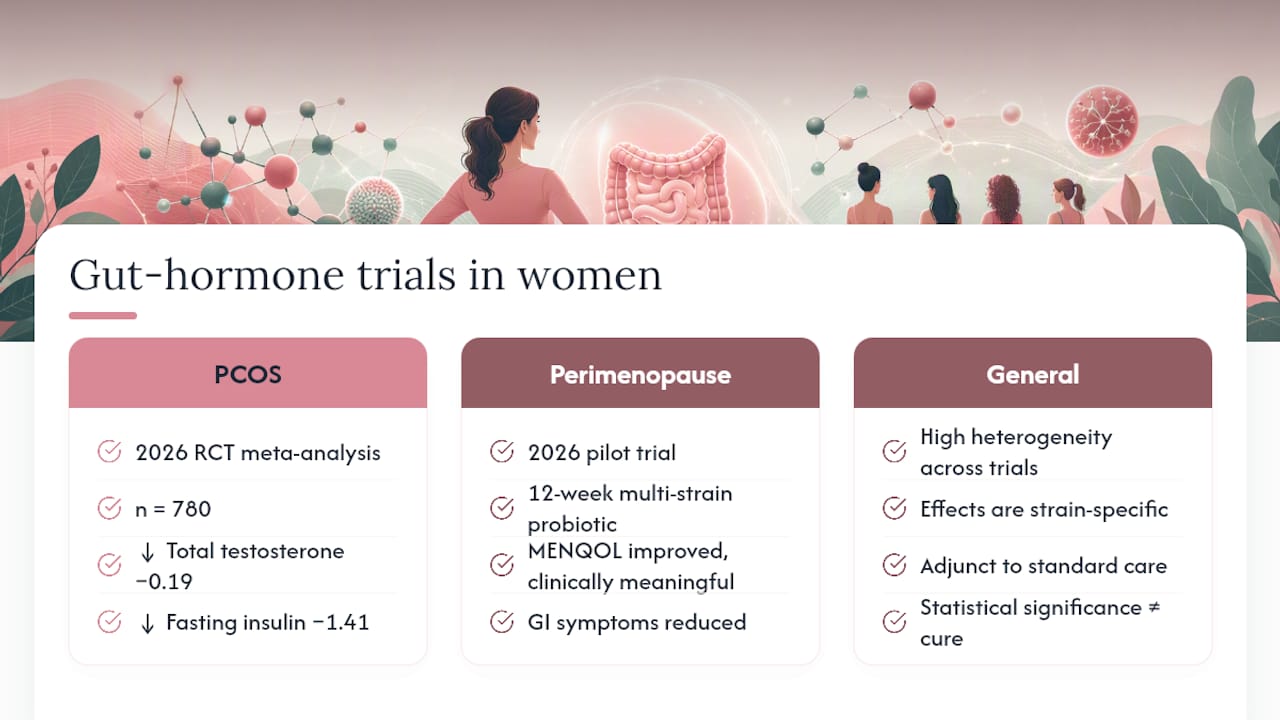 Gut-hormone trials in women

PCOS

2026 RCT meta-analysis

n = 780

↓ Total testosterone −0.19

↓ Fasting insulin −1.41

Perimenopause

2026 pilot trial

12-week multi-strain probiotic

MENQOL improved, clinically meaningful

GI symptoms reduced

General

High heterogeneity across trials

Effects are strain-specific

Adjunct to standard care

Statistical significance ≠ cure